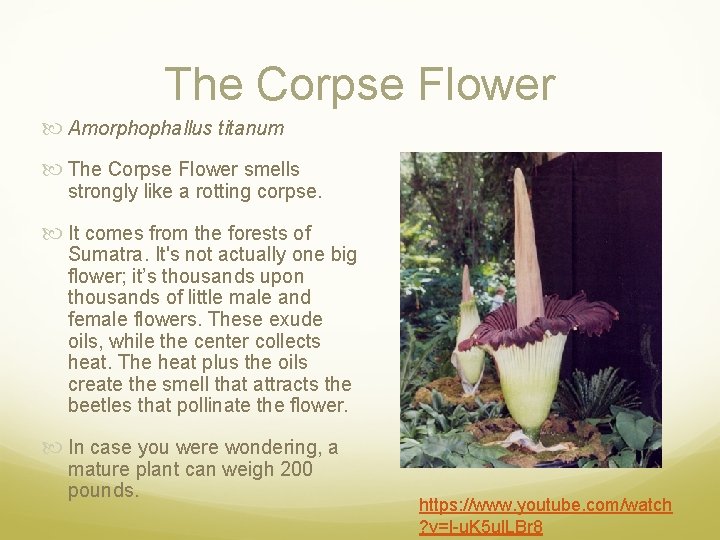 The Corpse Flower

Amorphophallus titanum

The Corpse Flower smells strongly like a rotting corpse.

It comes from the forests of Sumatra. It's not actually one big flower; it's thousands upon thousands of little male and female flowers. These exude oils, while the center collects heat. The heat plus the oils create the smell that attracts the beetles that pollinate the flower.

In case you were wondering, a mature plant can weigh 200 pounds.

https://www.youtube.com/watch?v=l-uK5ulLBr8